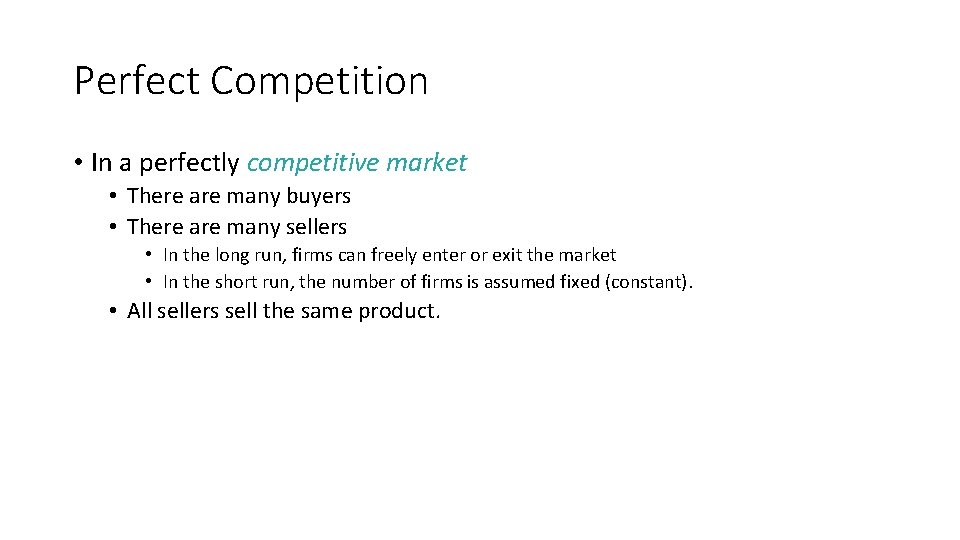 Perfect Competition

• In a perfectly competitive market
  • There are many buyers
  • There are many sellers
    • In the long run, firms can freely enter or exit the market
    • In the short run, the number of firms is assumed fixed (constant).
  • All sellers sell the same product.